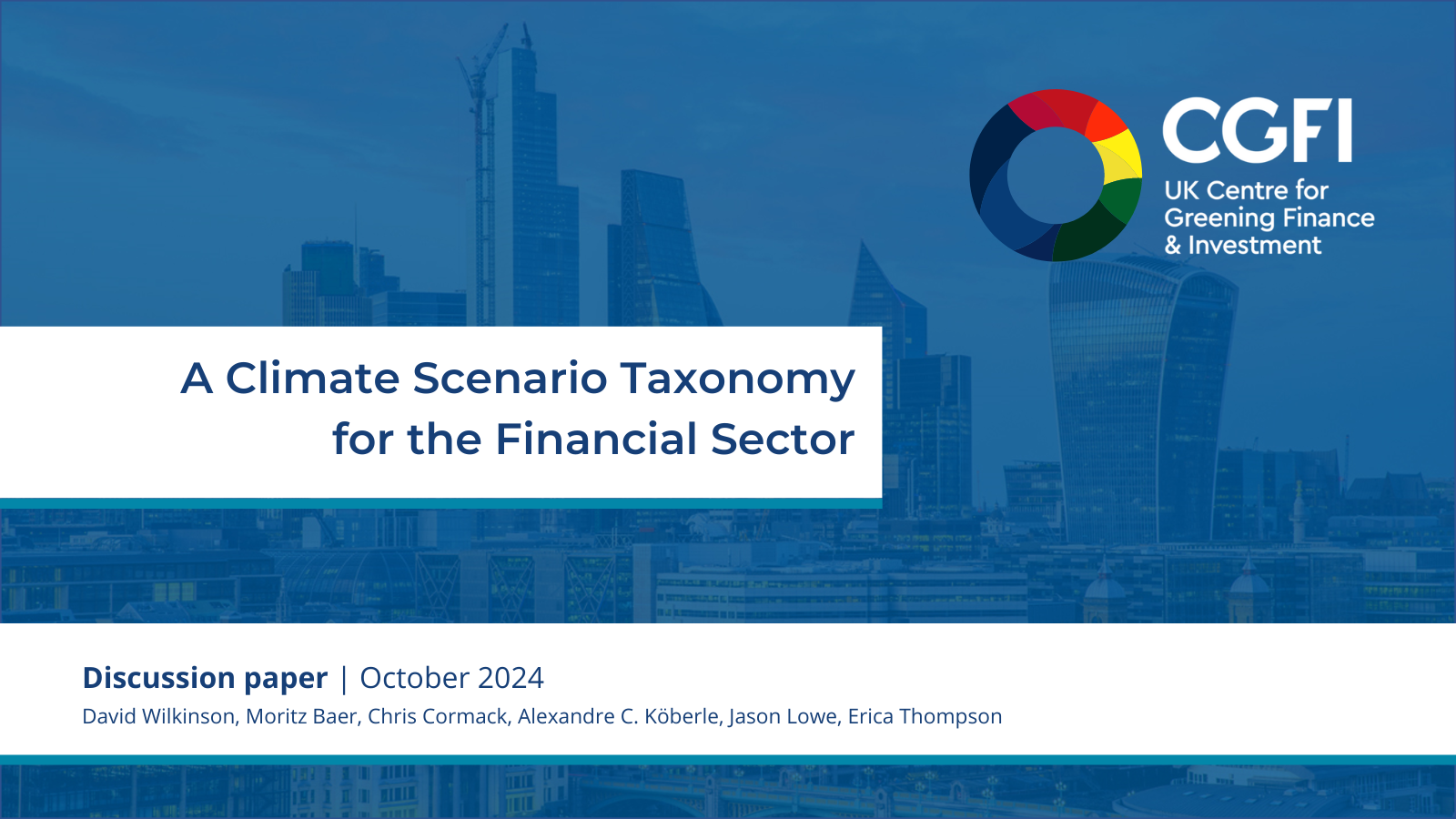 CGFI
UK Centre for Greening Finance & Investment

A Climate Scenario Taxonomy for the Financial Sector

Discussion paper | October 2024

David Wilkinson, Moritz Baer, Chris Cormack, Alexandre C. Köberle, Jason Lowe, Erica Thompson